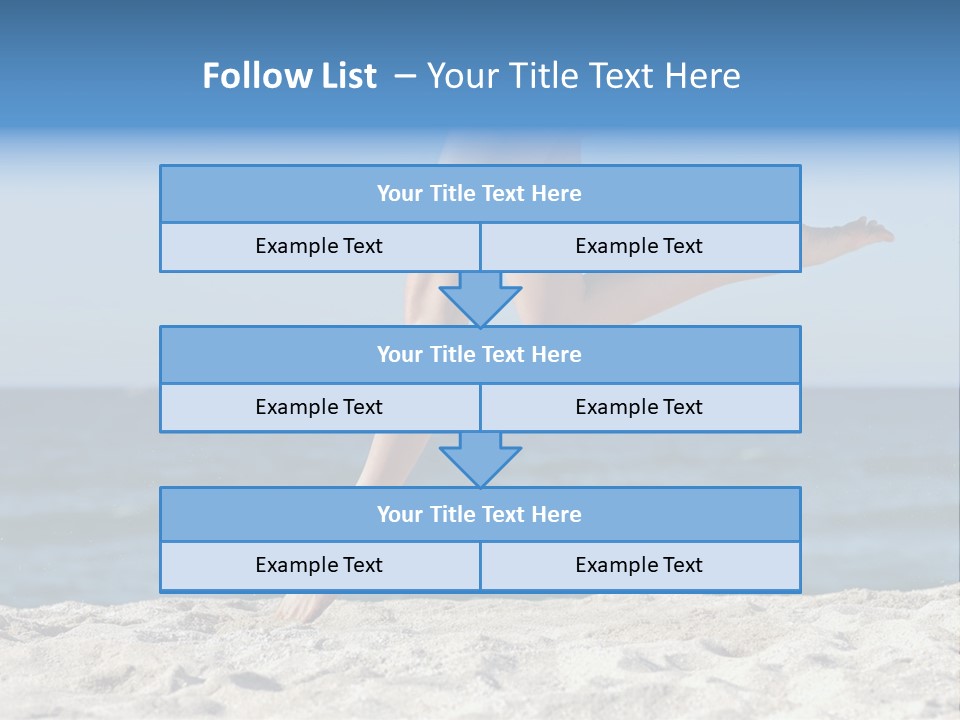 Follow List – Your Title Text Here

Your Title Text Here

Example Text

Example Text

Your Title Text Here

Example Text

Example Text

Your Title Text Here

Example Text

Example Text